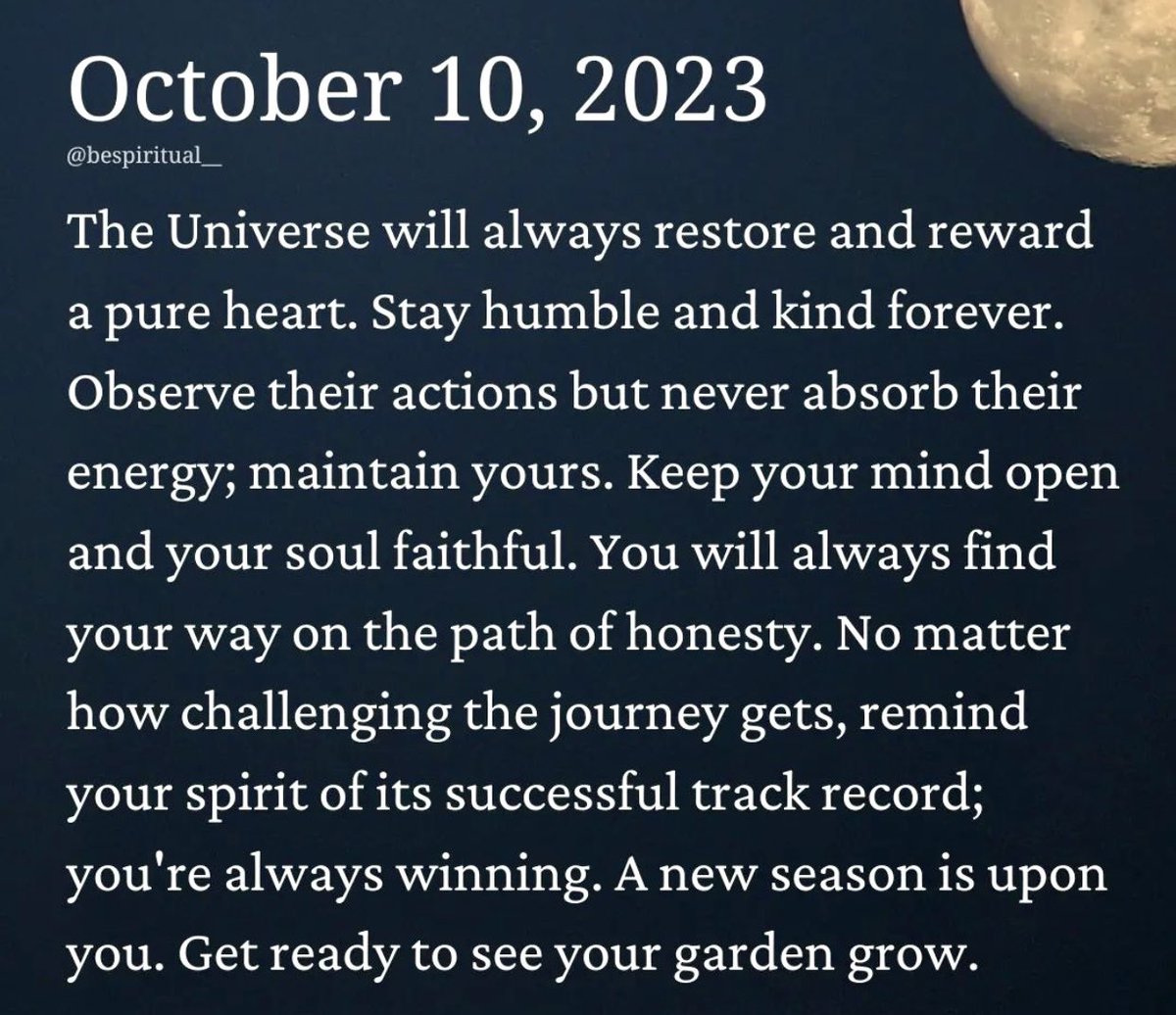 October 10, 2023

@bespiritual__

The Universe will always restore and reward a pure heart. Stay humble and kind forever. Observe their actions but never absorb their energy; maintain yours. Keep your mind open and your soul faithful. You will always find your way on the path of honesty. No matter how challenging the journey gets, remind your spirit of its successful track record; you're always winning. A new season is upon you. Get ready to see your garden grow.